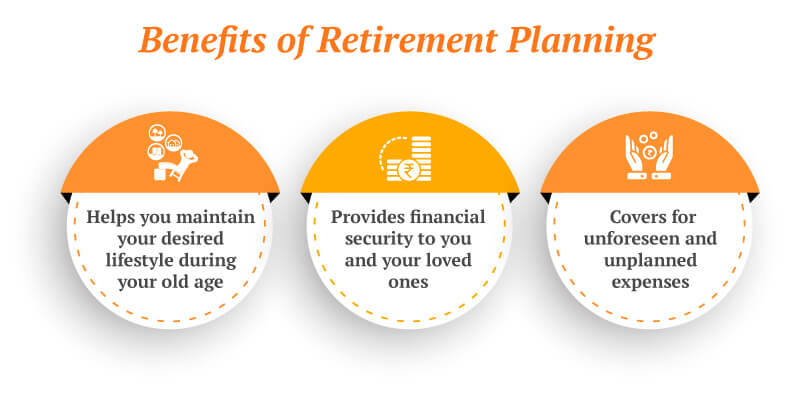 Benefits of Retirement Planning

Helps you maintain your desired lifestyle during your old age

Provides financial security to you and your loved ones

Covers for unforeseen and unplanned expenses